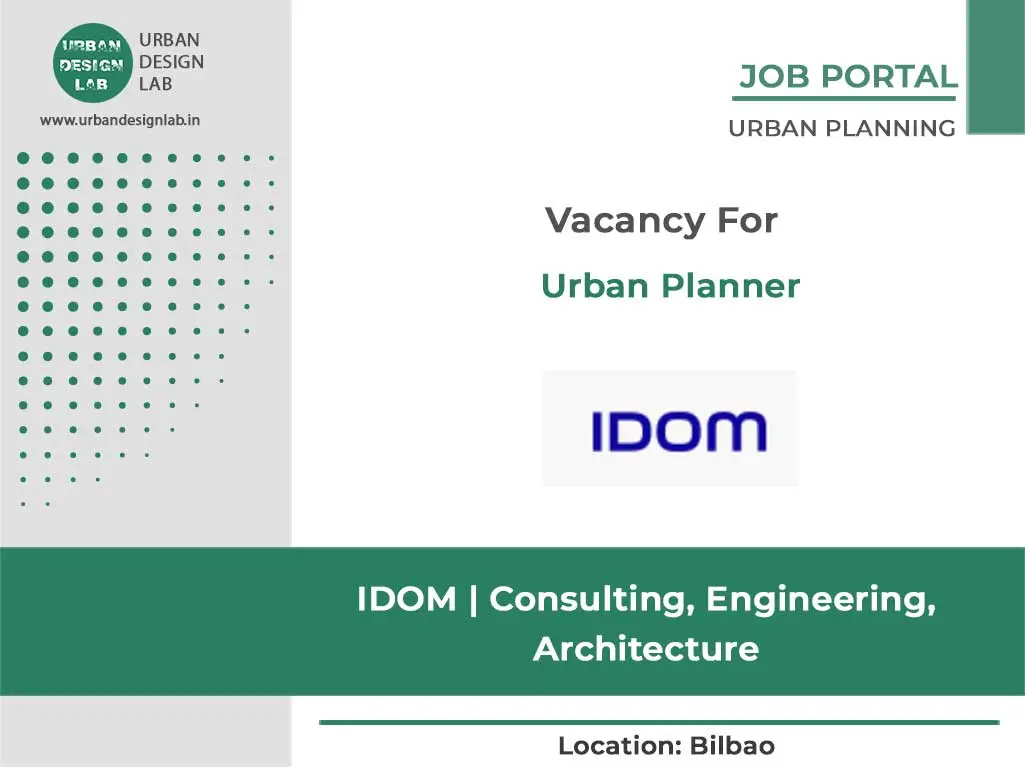 URBAN DESIGN LAB

URBAN
DESIGN
LAB

www.urbandesignlab.in

JOB PORTAL

URBAN PLANNING

Vacancy For

Urban Planner

IDOM

IDOM | Consulting, Engineering, Architecture

Location: Bilbao